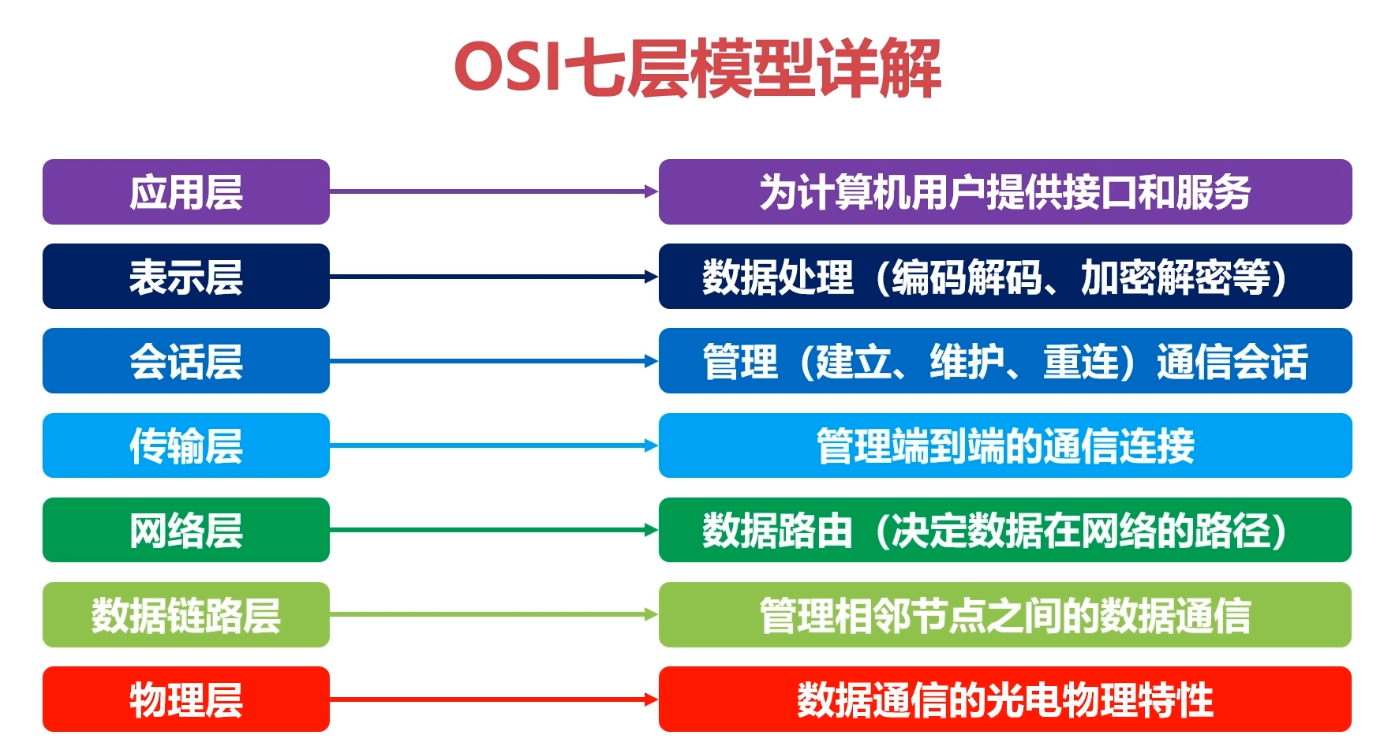 OSI七层模型详解

应用层
为计算机用户提供接口和服务

表示层
数据处理（编码解码、加密解密等）

会话层
管理（建立、维护、重连）通信会话

传输层
管理端到端的通信连接

网络层
数据路由（决定数据在网络的路径）

数据链路层
管理相邻节点之间的数据通信

物理层
数据通信的光电物理特性